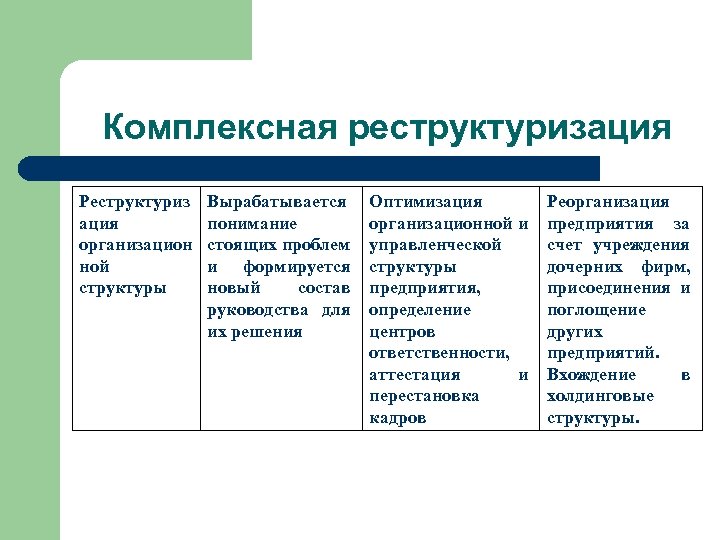 Комплексная реструктуризация

| Реструктуризация организационной структуры | Вырабатывается понимание стоящих проблем и формируется новый состав руководства для их решения | Оптимизация организационной и управленческой структуры предприятия, определение центров ответственности, аттестация и перестановка кадров | Реорганизация предприятия за счет учреждения дочерних фирм, присоединения и поглощение других предприятий. Вхождение в холдинговые структуры. |
|---|---|---|---|